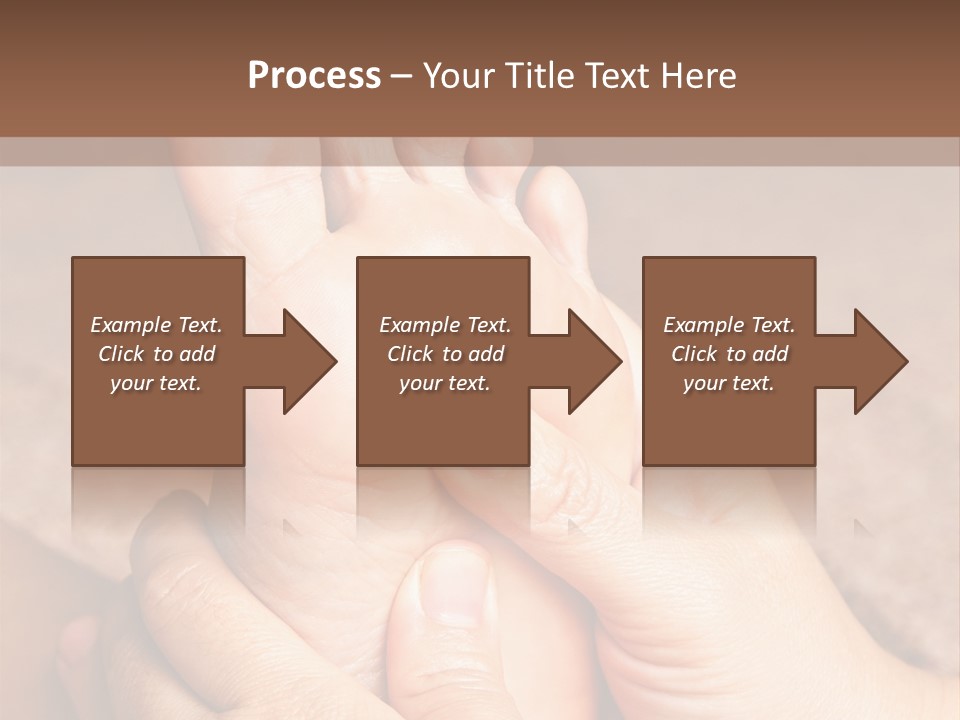 Process – Your Title Text Here

Example Text. Click to add your text.

Example Text. Click to add your text.

Example Text. Click to add your text.